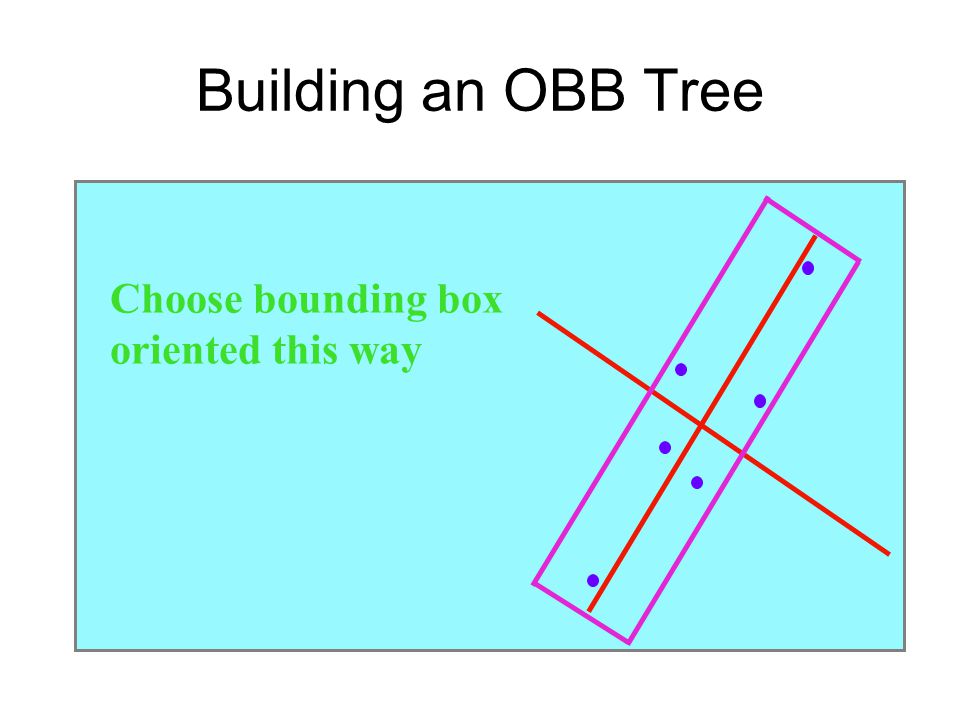 Building an OBB Tree

Choose bounding box oriented this way